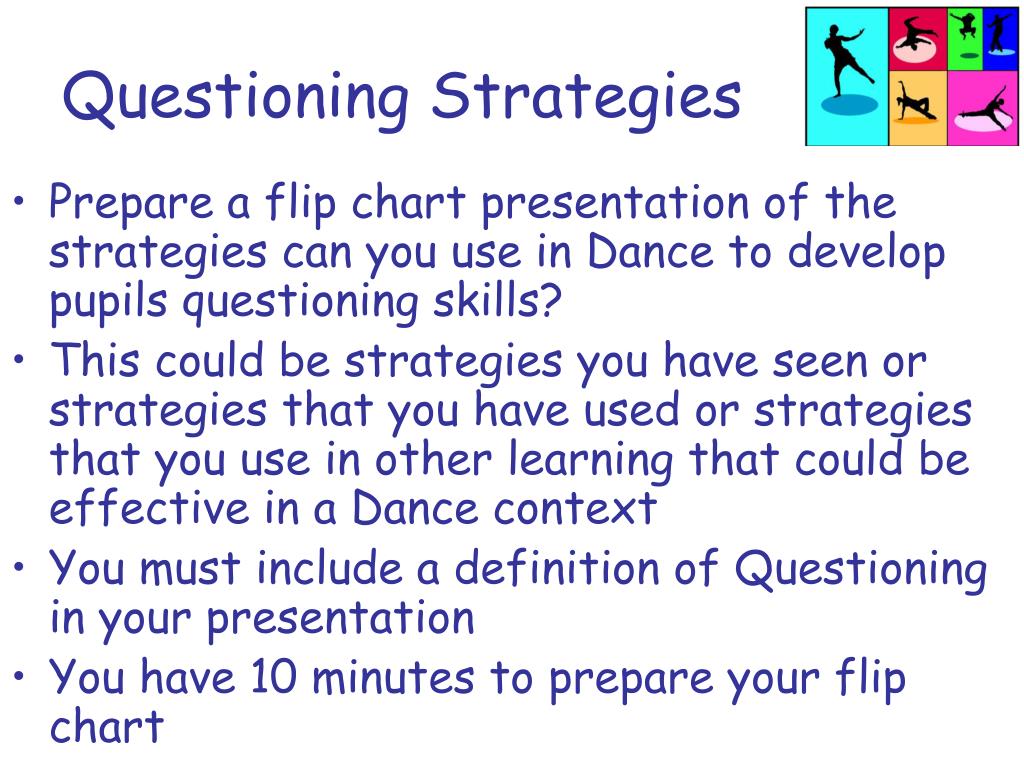 Questioning Strategies

• Prepare a flip chart presentation of the strategies can you use in Dance to develop pupils questioning skills?
• This could be strategies you have seen or strategies that you have used or strategies that you use in other learning that could be effective in a Dance context
• You must include a definition of Questioning in your presentation
• You have 10 minutes to prepare your flip chart